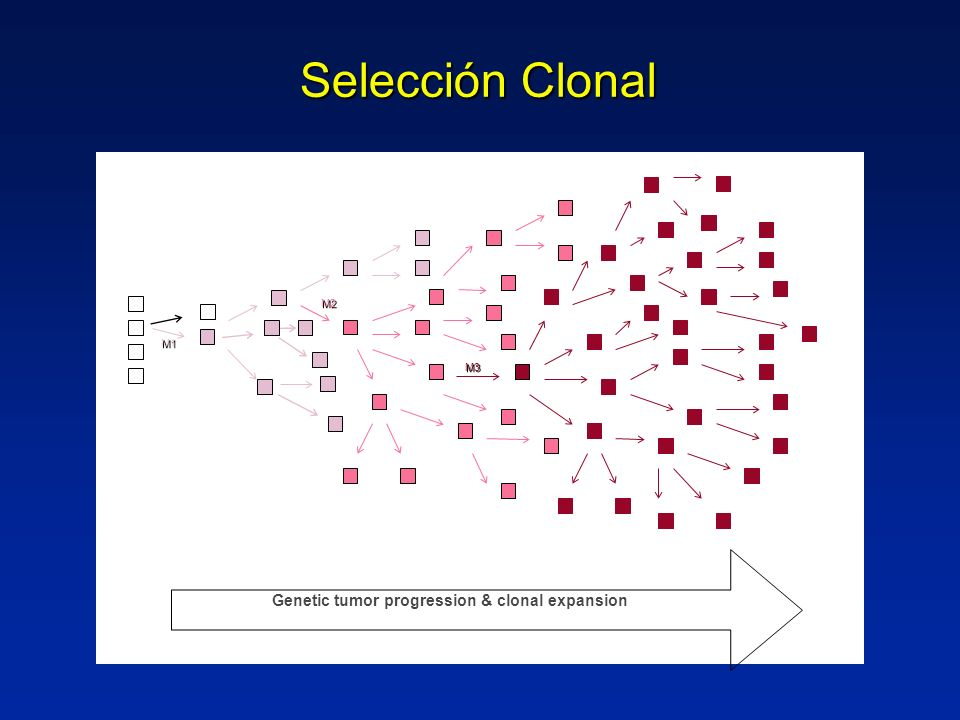 Selección Clonal

M1

M2

M3

Genetic tumor progression & clonal expansion